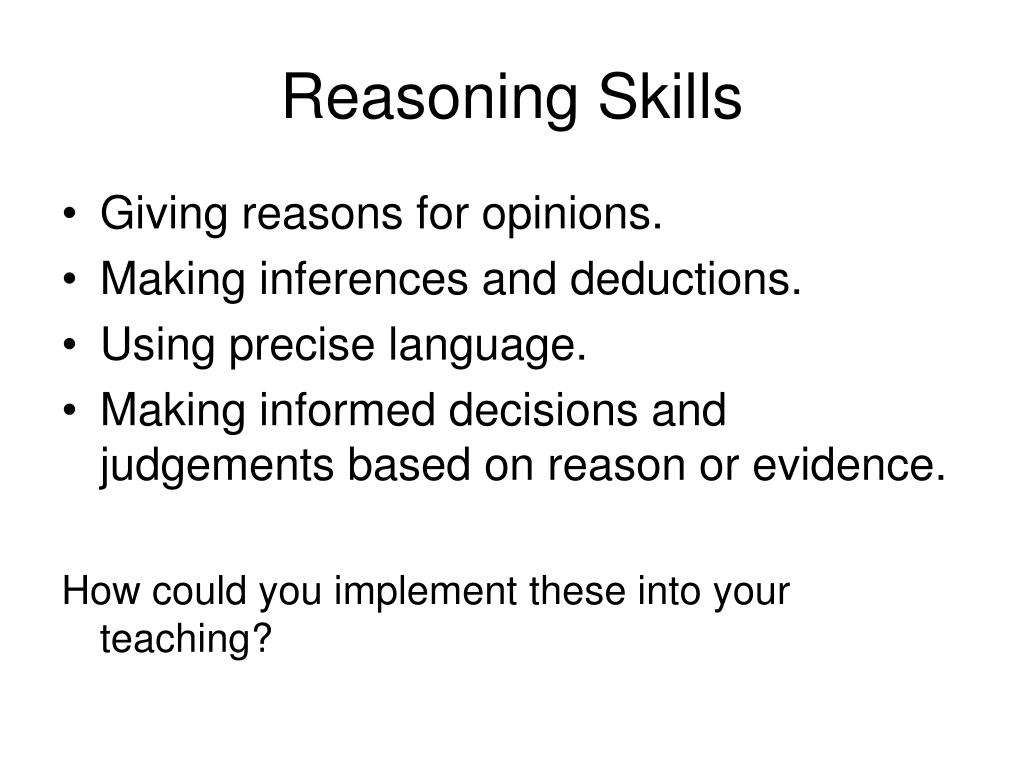 Reasoning Skills

• Giving reasons for opinions.
• Making inferences and deductions.
• Using precise language.
• Making informed decisions and judgements based on reason or evidence.

How could you implement these into your teaching?